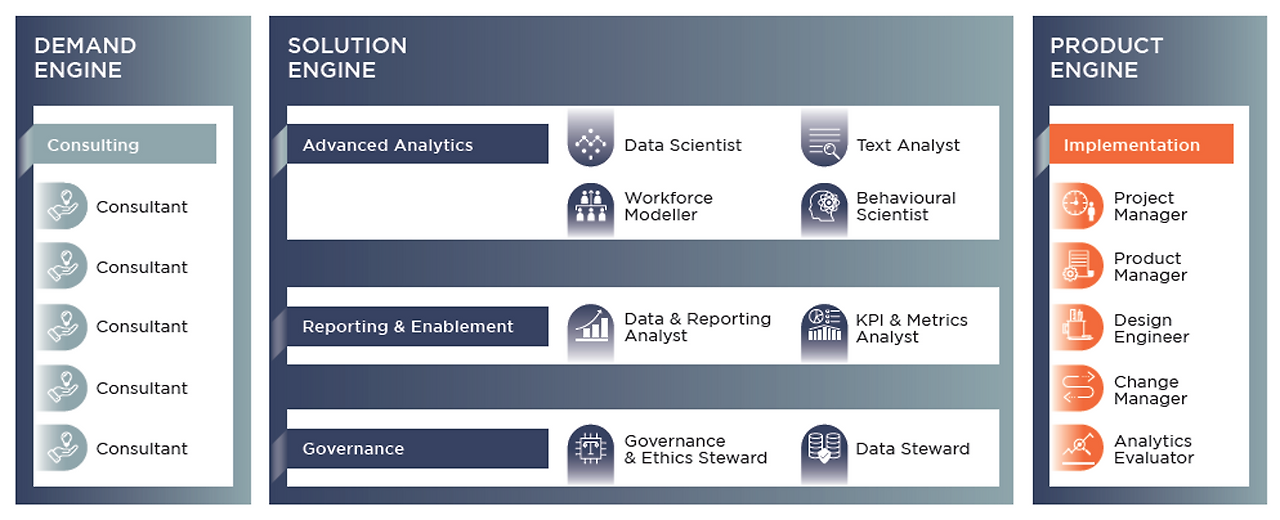 DEMAND ENGINE

Consulting

Consultant

Consultant

Consultant

Consultant

Consultant

SOLUTION ENGINE

Advanced Analytics

Data Scientist

Text Analyst

Workforce Modeller

Behavioural Scientist

Reporting & Enablement

Data & Reporting Analyst

KPI & Metrics Analyst

Governance

Governance & Ethics Steward

Data Steward

PRODUCT ENGINE

Implementation

Project Manager

Product Manager

Design Engineer

Change Manager

Analytics Evaluator